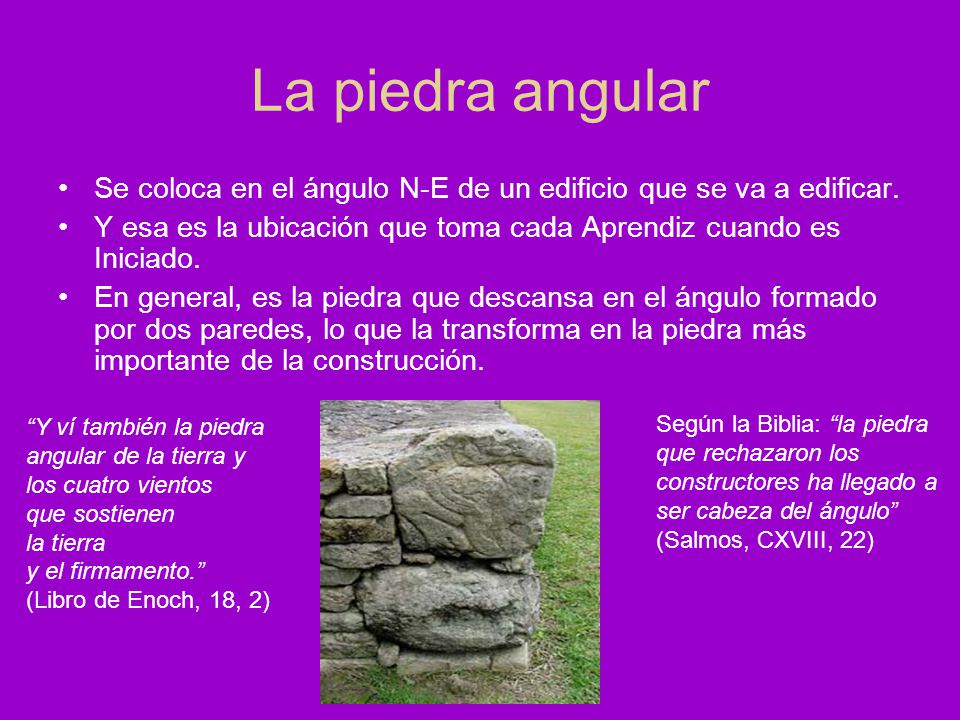 La piedra angular

• Se coloca en el ángulo N-E de un edificio que se va a edificar.
• Y esa es la ubicación que toma cada Aprendiz cuando es Iniciado.
• En general, es la piedra que descansa en el ángulo formado por dos paredes, lo que la transforma en la piedra más importante de la construcción.

“Y ví también la piedra angular de la tierra y los cuatro vientos que sostienen la tierra y el firmamento.” (Libro de Enoch, 18, 2)

Según la Biblia: “la piedra que rechazaron los constructores ha llegado a ser cabeza del ángulo” (Salmos, CXVIII, 22)